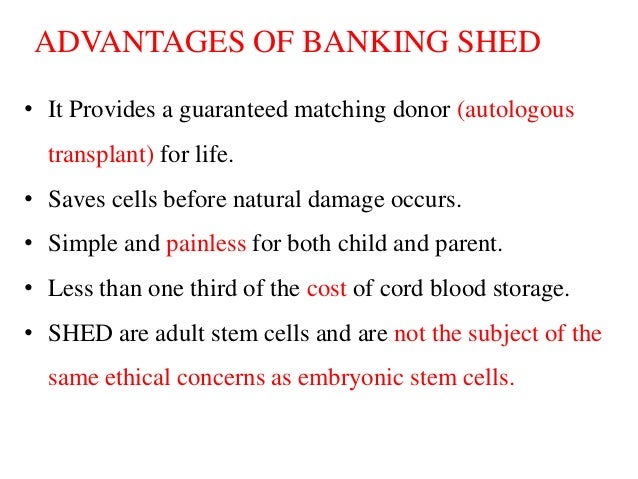 ADVANTAGES OF BANKING SHED

• It Provides a guaranteed matching donor (autologous transplant) for life.
• Saves cells before natural damage occurs.
• Simple and painless for both child and parent.
• Less than one third of the cost of cord blood storage.
• SHED are adult stem cells and are not the subject of the same ethical concerns as embryonic stem cells.